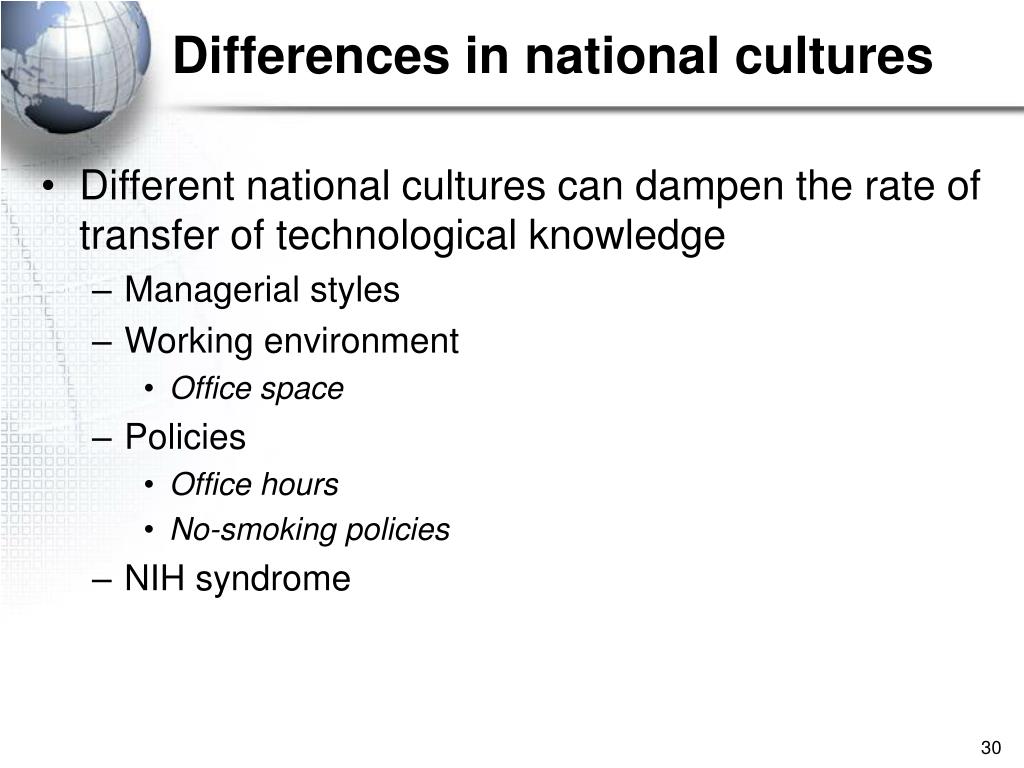 Differences in national cultures

• Different national cultures can dampen the rate of transfer of technological knowledge
– Managerial styles
– Working environment
• Office space
– Policies
• Office hours
• No-smoking policies
– NIH syndrome

30